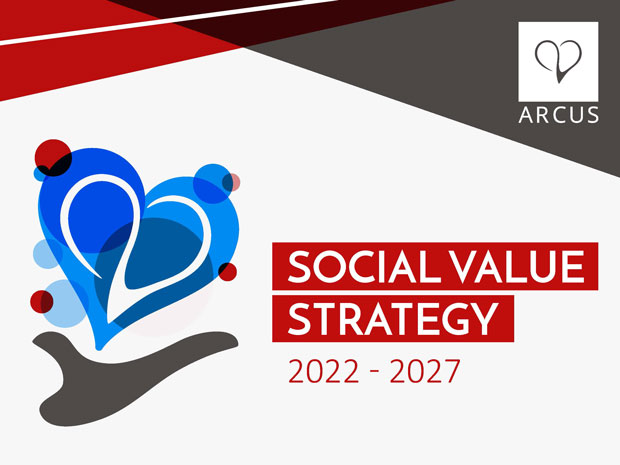 ARCUS

SOCIAL VALUE STRATEGY

2022 - 2027